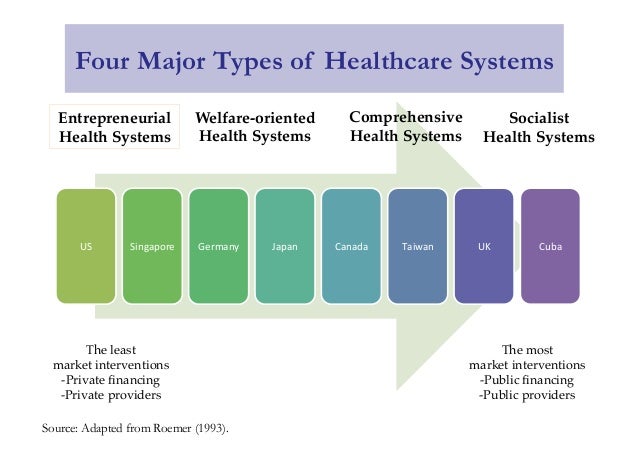 Four Major Types of Healthcare Systems

Entrepreneurial Health Systems

Welfare-oriented Health Systems

Comprehensive Health Systems

Socialist Health Systems

US

Singapore

Germany

Japan

Canada

Taiwan

UK

Cuba

The least market interventions
-Private financing
-Private providers

The most market interventions
-Public financing
-Public providers

Source: Adapted from Roemer (1993).